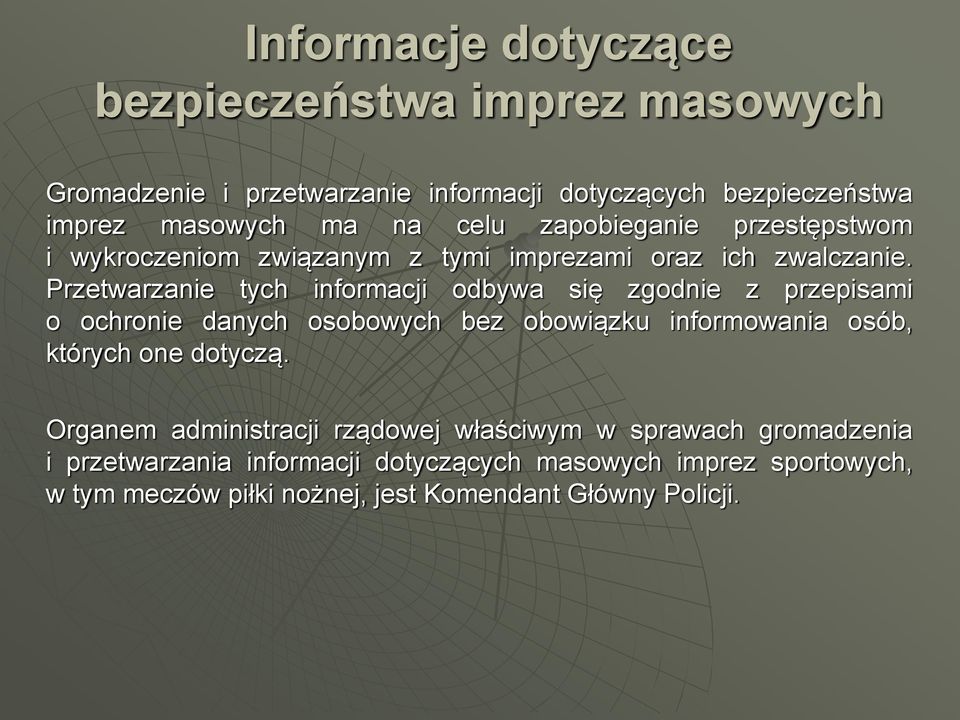 Informacje dotyczące bezpieczeństwa imprez masowych

Gromadzenie i przetwarzanie informacji dotyczących bezpieczeństwa imprez masowych ma na celu zapobieganie przestępstwom i wykroczeniom związanym z tymi imprezami oraz ich zwalczanie. Przetwarzanie tych informacji odbywa się zgodnie z przepisami o ochronie danych osobowych bez obowiązku informowania osób, których one dotyczą.

Organem administracji rządowej właściwym w sprawach gromadzenia i przetwarzania informacji dotyczących masowych imprez sportowych, w tym meczów piłki nożnej, jest Komendant Główny Policji.